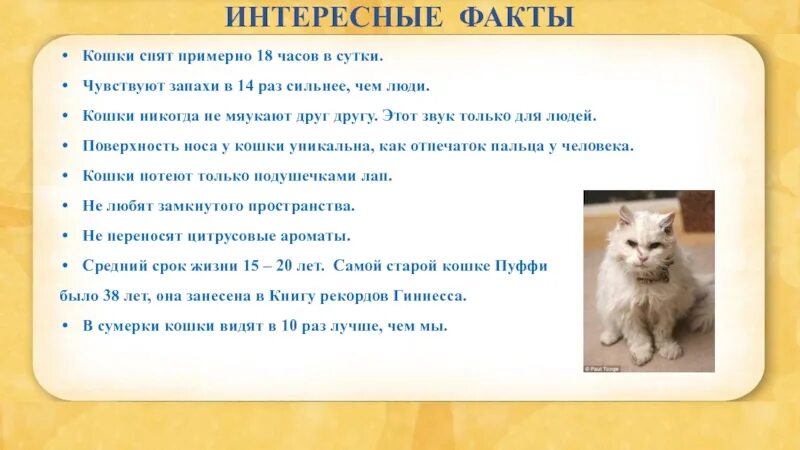 ИНТЕРЕСНЫЕ ФАКТЫ

• Кошки спят примерно 18 часов в сутки.

• Чувствуют запахи в 14 раз сильнее, чем люди.

• Кошки никогда не мяукают друг другу. Этот звук только для людей.

• Поверхность носа у кошки уникальна, как отпечаток пальца у человека.

• Кошки потеют только подушечками лап.

• Не любят замкнутого пространства.

• Не переносят цитрусовые ароматы.

• Средний срок жизни 15 – 20 лет. Самой старой кошке Пуффи было 38 лет, она занесена в Книгу рекордов Гиннесса.

• В сумерки кошки видят в 10 раз лучше, чем мы.

© Paul Tonge